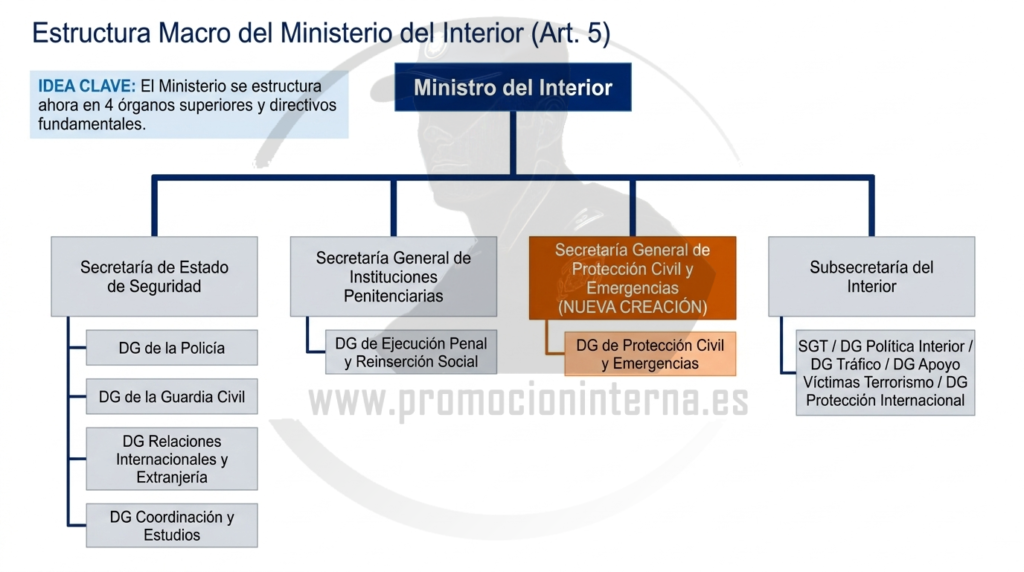 Estructura Macro del Ministerio del Interior (Art. 5)

IDEA CLAVE: El Ministerio se estructura ahora en 4 órganos superiores y directivos fundamentales.

Ministro del Interior

Secretaría de Estado de Seguridad

DG de la Policía

DG de la Guardia Civil

DG Relaciones Internacionales y Extranjería

DG Coordinación y Estudios

Secretaría General de Instituciones Penitenciarias

DG de Ejecución Penal y Reinserción Social

Secretaría General de Protección Civil y Emergencias (NUEVA CREACIÓN)

DG de Protección Civil y Emergencias

Subsecretaría del Interior

SGT / DG Política Interior / DG Tráfico / DG Apoyo Víctimas Terrorismo / DG Protección Internacional

www.promocioninterna.es